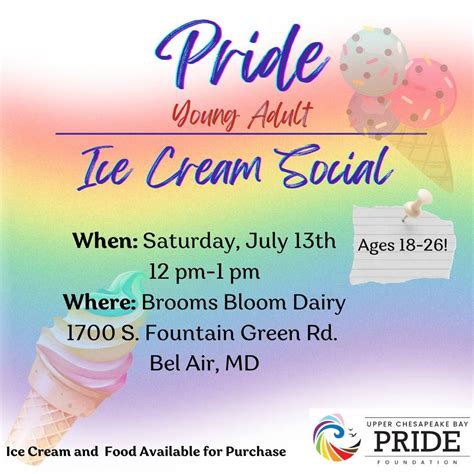 Pride

Young Adult

Ice Cream Social

When: Saturday, July 13th
12 pm-1 pm
Where: Brooms Bloom Dairy
1700 S. Fountain Green Rd.
Bel Air, MD

Ages 18-26!

Ice Cream and Food Available for Purchase

UPPER CHESAPEAKE BAY
PRIDE
FOUNDATION